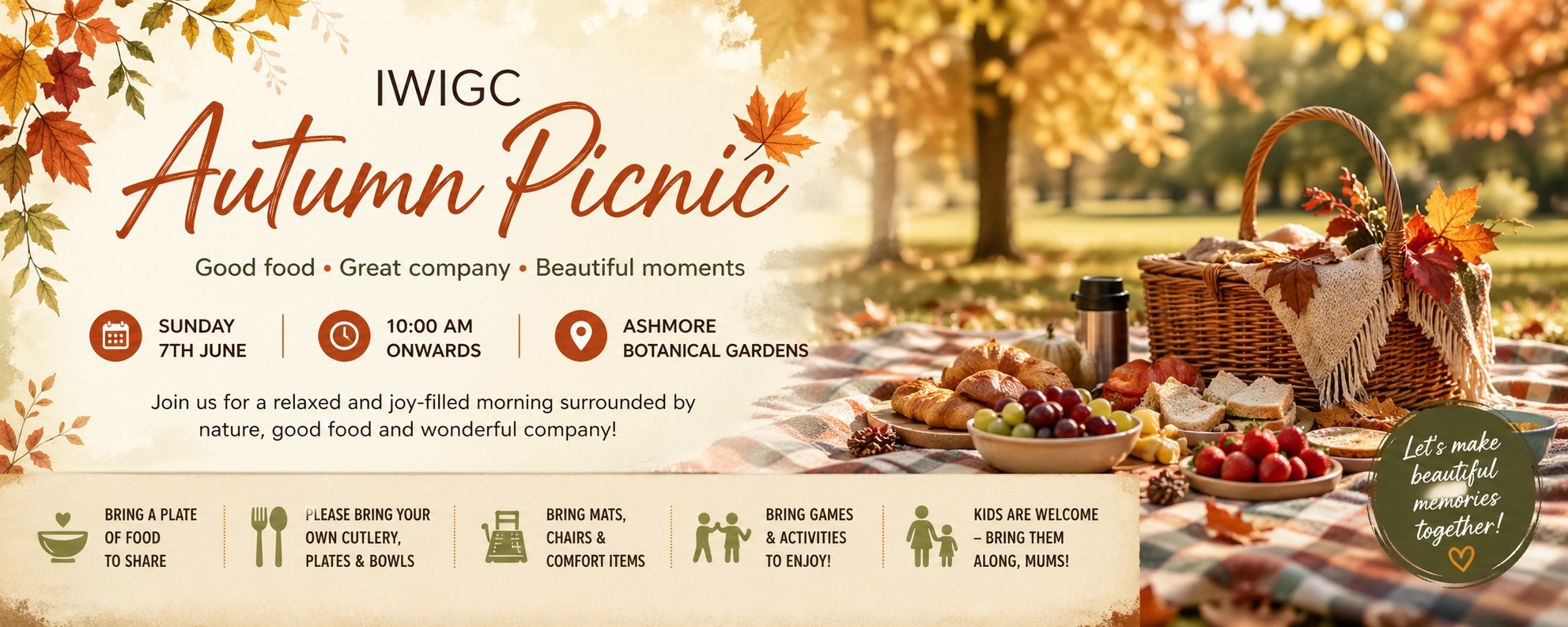 IWIGC

Autumn Picnic

Good food • Great company • Beautiful moments

SUNDAY 7TH JUNE

10:00 AM ONWARDS

ASHMORE BOTANICAL GARDENS

Join us for a relaxed and joy-filled morning surrounded by nature, good food and wonderful company!

BRING A PLATE OF FOOD TO SHARE

PLEASE BRING YOUR OWN CUTLERY, PLATES & BOWLS

BRING MATS, CHAIRS & COMFORT ITEMS

BRING GAMES & ACTIVITIES TO ENJOY!

KIDS ARE WELCOME – BRING THEM ALONG, MUMS!

Let's make beautiful memories together!